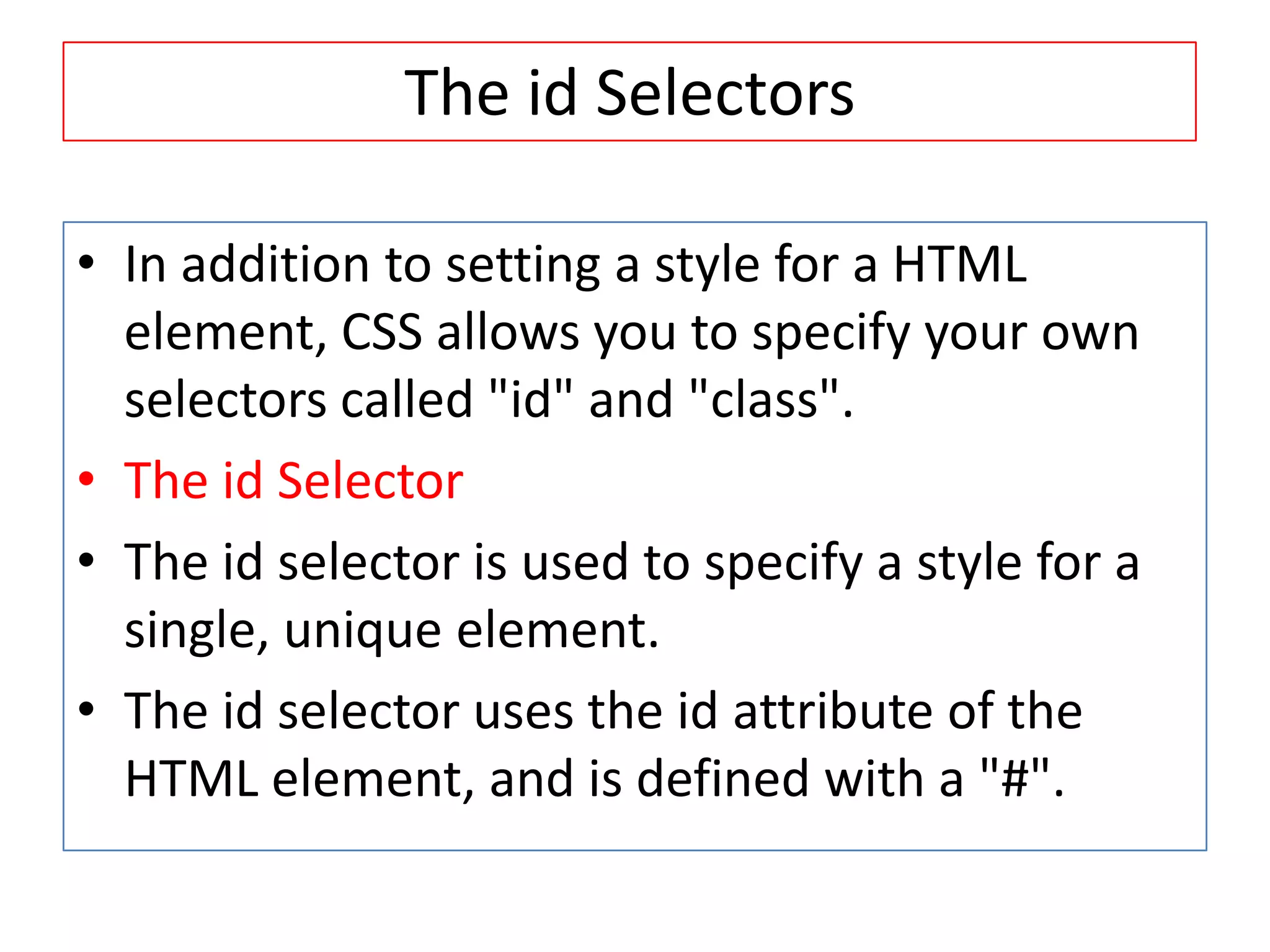 The id Selectors

• In addition to setting a style for a HTML element, CSS allows you to specify your own selectors called "id" and "class".

• The id Selector

• The id selector is used to specify a style for a single, unique element.

• The id selector uses the id attribute of the HTML element, and is defined with a "#".